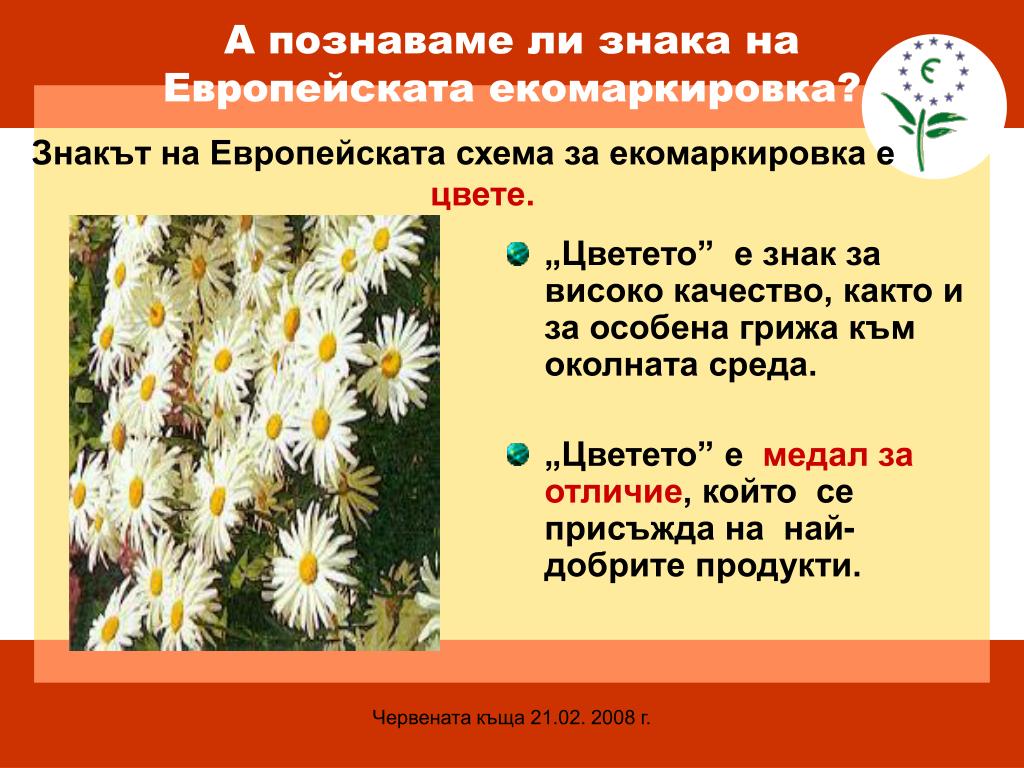 А познаваме ли знака на Европейската екомаркировка?

Знакът на Европейската схема за екомаркировка е цвете.

„Цветето” е знак за високо качество, както и за особена грижа към околната среда.

„Цветето” е медал за отличие, който се присъжда на най-добрите продукти.

Червената къща 21.02. 2008 г.